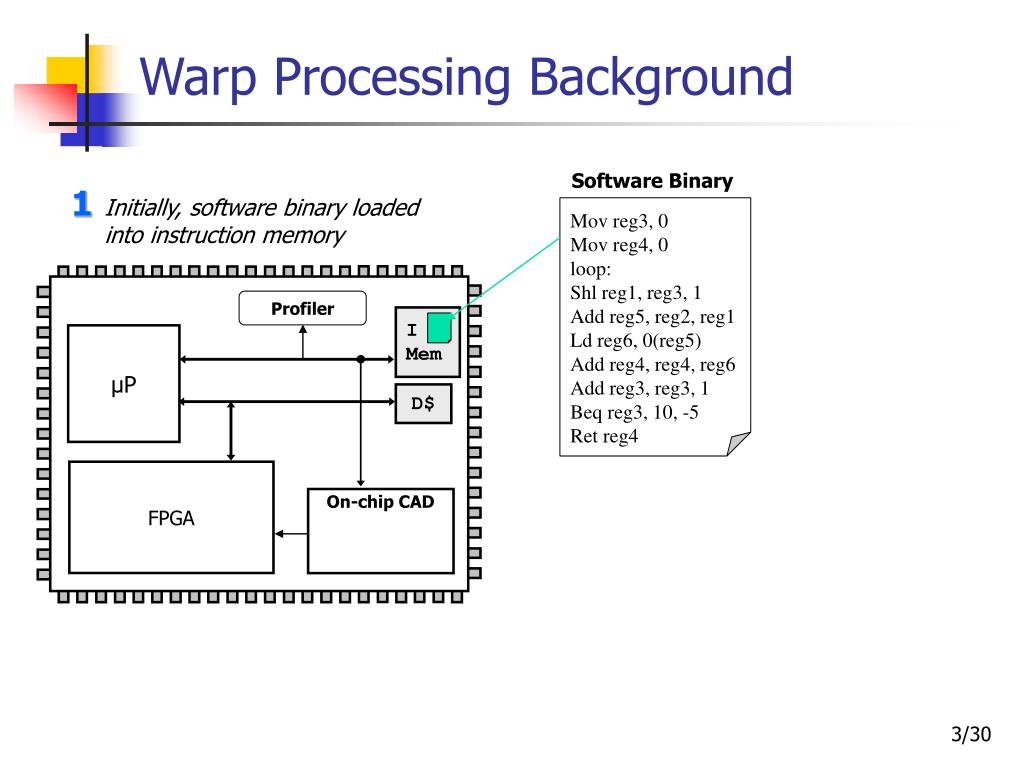 Warp Processing Background

1 Initially, software binary loaded into instruction memory

Software Binary

Mov reg3, 0
Mov reg4, 0
loop:
Shl reg1, reg3, 1
Add reg5, reg2, reg1
Ld reg6, 0(reg5)
Add reg4, reg4, reg6
Add reg3, reg3, 1
Beq reg3, 10, -5
Ret reg4

Profiler

I Mem

µP

D$

FPGA

On-chip CAD

3/30